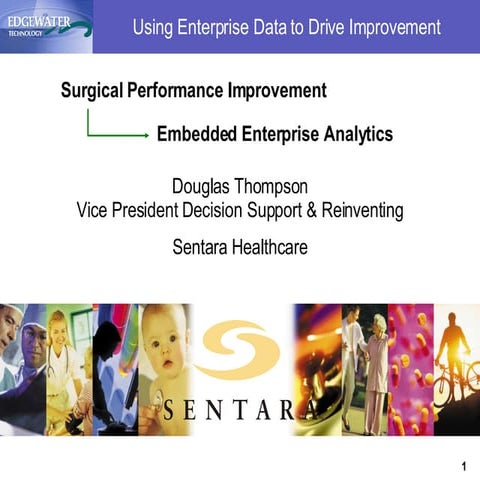 EDGEWATER
TECHNOLOGY

Using Enterprise Data to Drive Improvement

Surgical Performance Improvement

Embedded Enterprise Analytics

Douglas Thompson
Vice President Decision Support & Reinventing

Sentara Healthcare

SENTARA

1